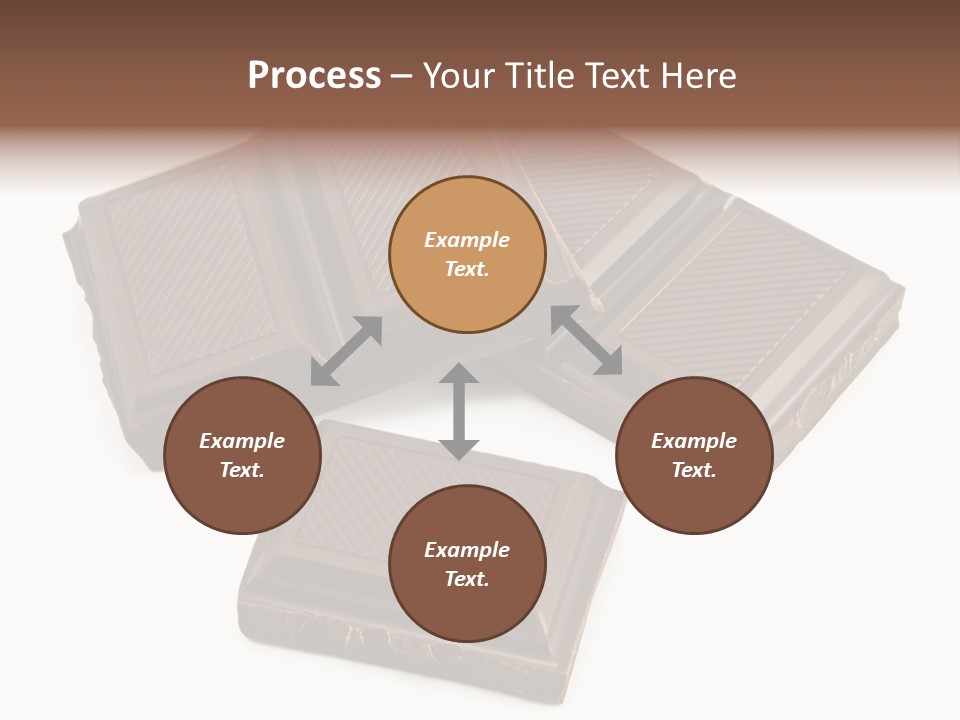 Process – Your Title Text Here

Example Text.

Example Text.

Example Text.

Example Text.